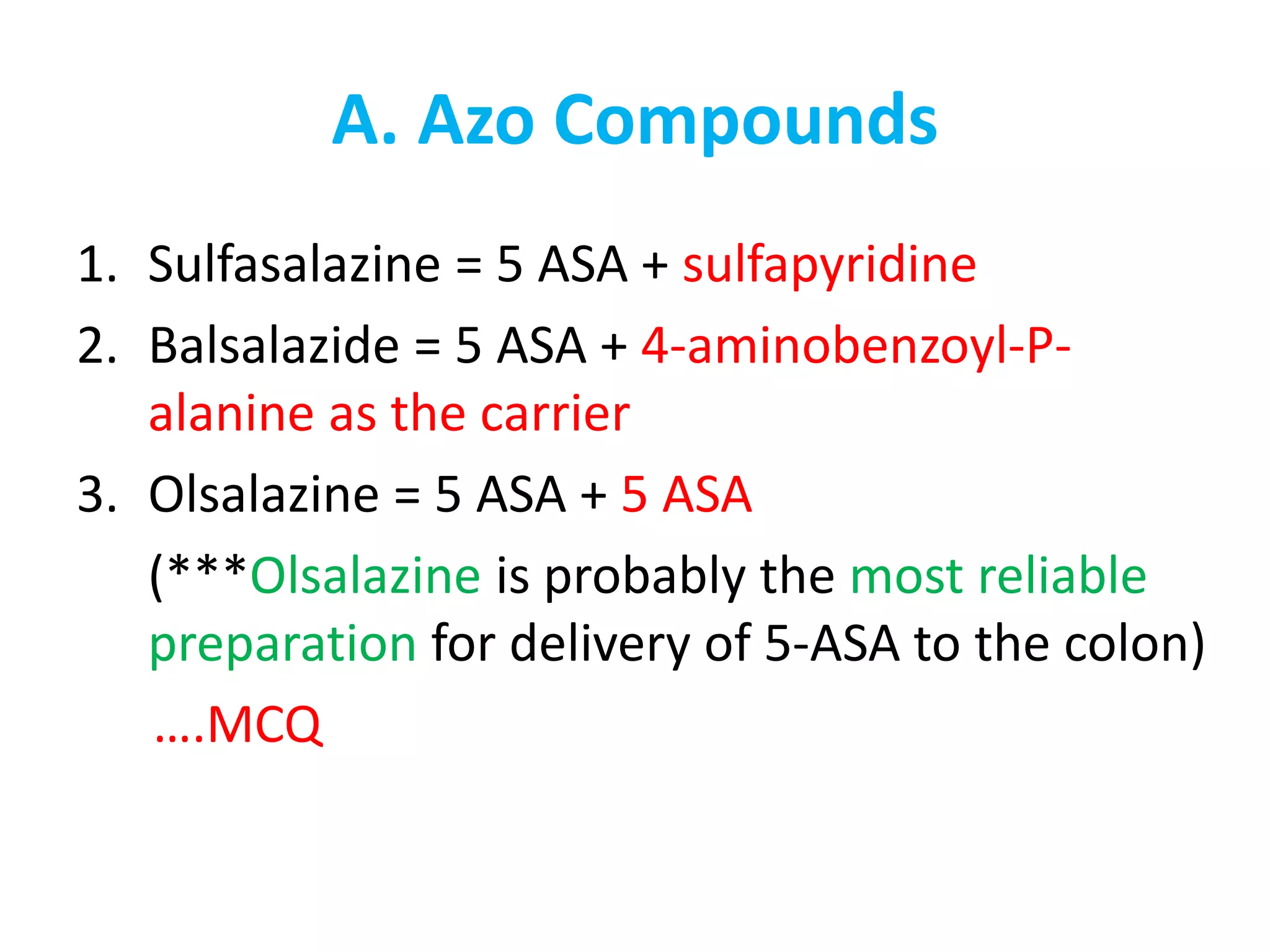 A. Azo Compounds

1. Sulfasalazine = 5 ASA + sulfapyridine
2. Balsalazide = 5 ASA + 4-aminobenzoyl-P-alanine as the carrier
3. Olsalazine = 5 ASA + 5 ASA

(***Olsalazine is probably the most reliable preparation for delivery of 5-ASA to the colon)

….MCQ